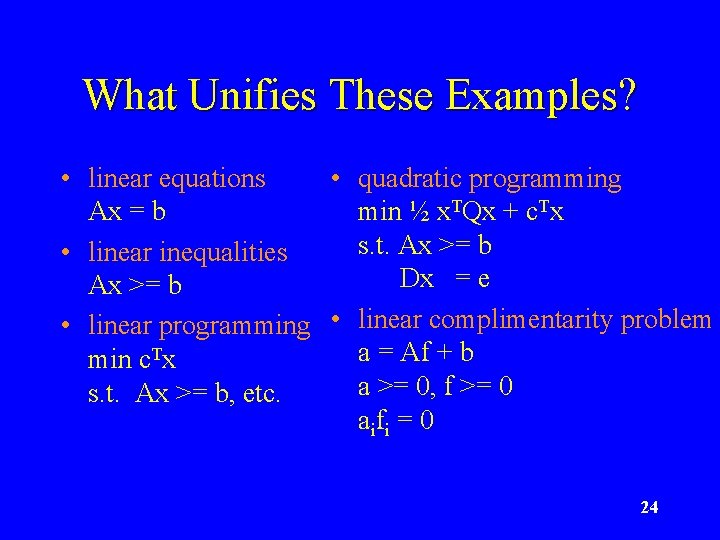 What Unifies These Examples?

• linear equations
$Ax = b$

• linear inequalities
$Ax >= b$

• linear programming
min $c^Tx$
s.t. $Ax >= b$, etc.

• quadratic programming
min $\frac{1}{2} x^TQx + c^Tx$
s.t. $Ax >= b$
$Dx = e$

• linear complimentarity problem
$a = Af + b$
$a >= 0, f >= 0$
$a_if_i = 0$

24